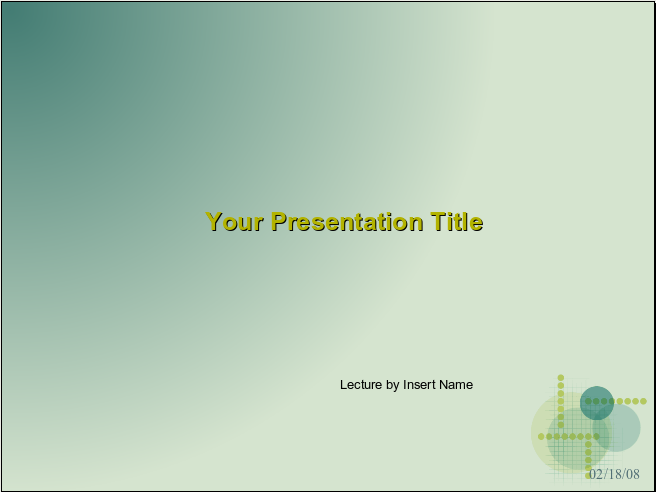 Your Presentation Title

Lecture by Insert Name

02/18/08